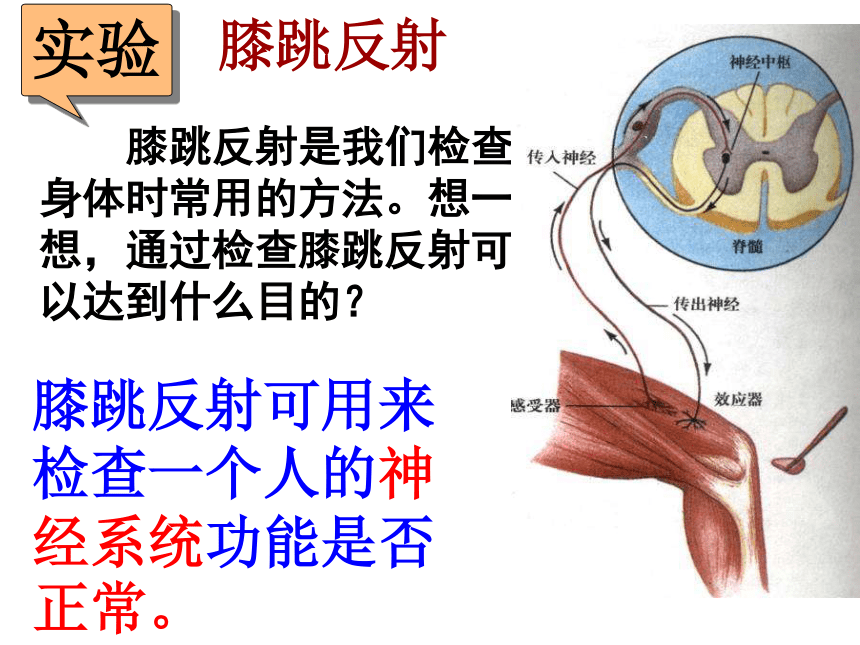 实验　膝跳反射

膝跳反射是我们检查身体时常用的方法。想一想，通过检查膝跳反射可以达到什么目的？

膝跳反射可用来检查一个人的神经系统功能是否正常。

神经中枢
传入神经
脊髓
传出神经
感受器
效应器